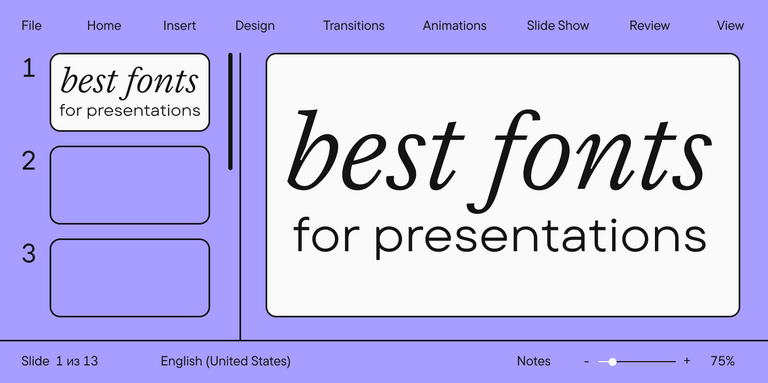 File Home Insert Design Transitions Animations Slide Show Review View

1
best fonts
for presentations

2

3

best fonts
for presentations

Slide 1 из 13 English (United States) Notes - + 75%